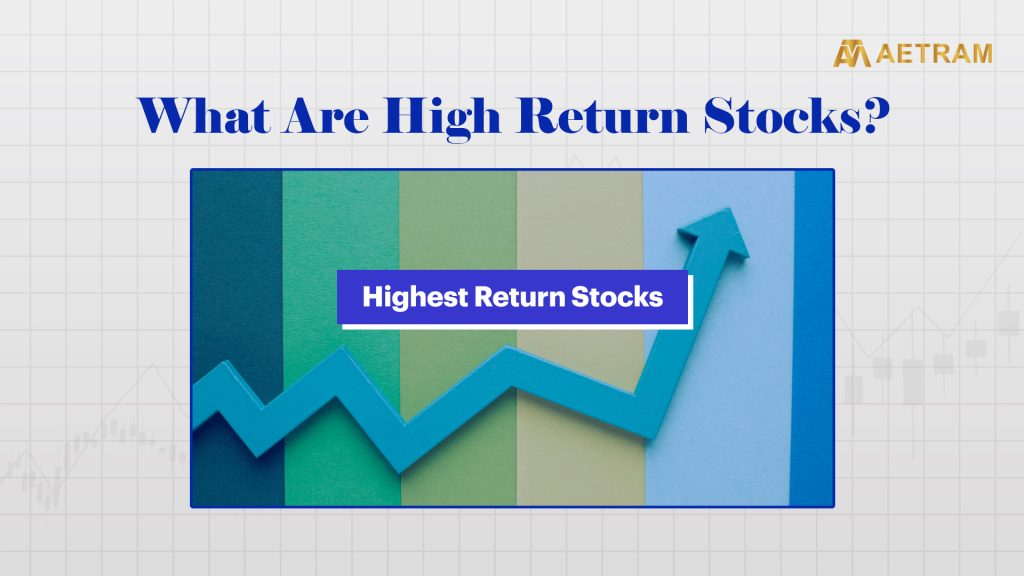 AETRAM

What Are High Return Stocks?

Highest Return Stocks